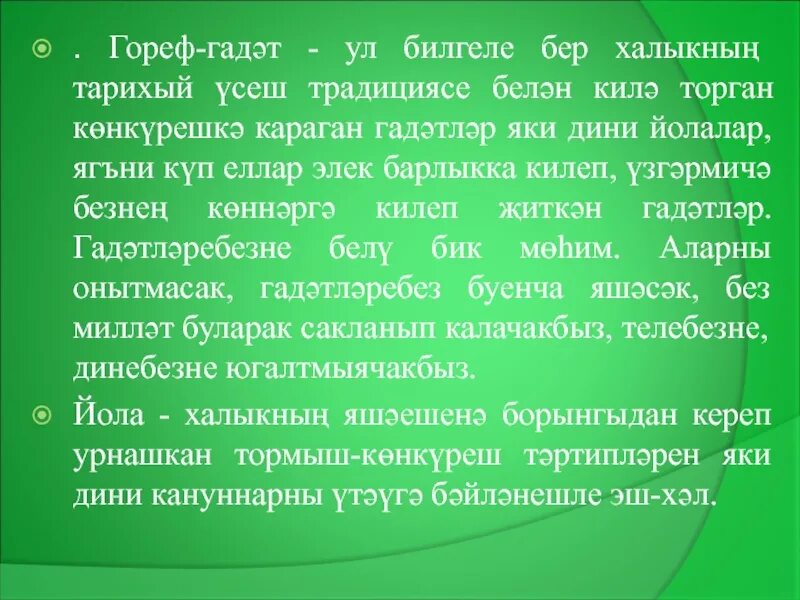 . Гореф-гадәт - ул билгеле бер халыкның тарихый үсеш традициясе белән килә торган көнкүрешкә караган гадәтләр яки дини йолалар, ягъни күп еллар элек барлыкка килеп, үзгәрмичә безнең көннәргә килеп җиткән гадәтләр. Гадәтләребезне белү бик мөһим. Аларны онытмасак, гадәтләребез буенча яшәсәк, без милләт буларак сакланып калачакбыз, телебезне, динебезне югалтмыячакбыз.

Йола - халыкның яшәешенә борынгыдан кереп урнашкан тормыш-көнкүреш тәртипләрен яки дини кануннарны үтәүгә бәйләнешле эш-хәл.